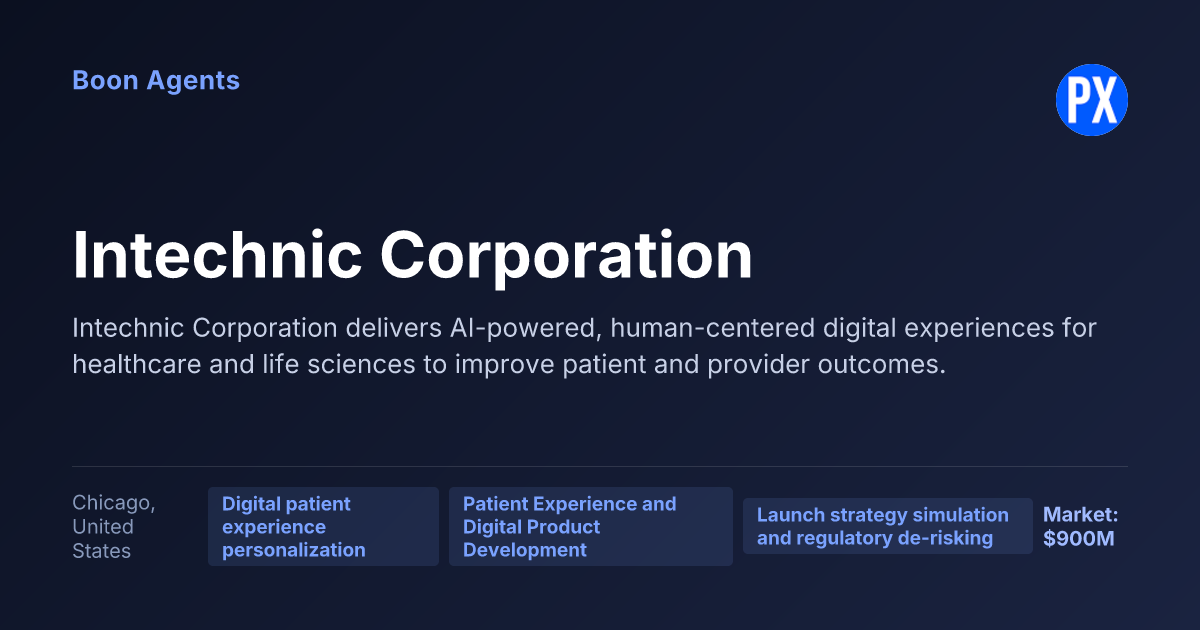 Boon Agents

PX

Intechnic Corporation

Intechnic Corporation delivers AI-powered, human-centered digital experiences for healthcare and life sciences to improve patient and provider outcomes.

Chicago, United States

Digital patient experience personalization

Patient Experience and Digital Product Development

Launch strategy simulation and regulatory de-risking

Market: $900M